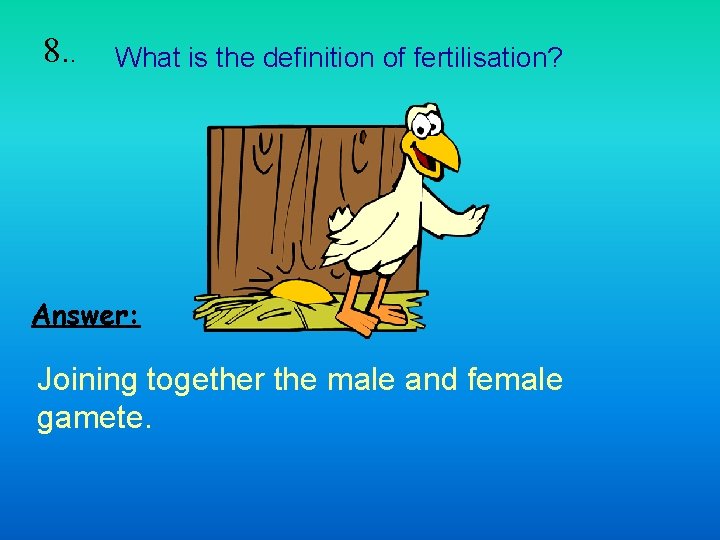 8.. What is the definition of fertilisation?

Answer:

Joining together the male and female gamete.